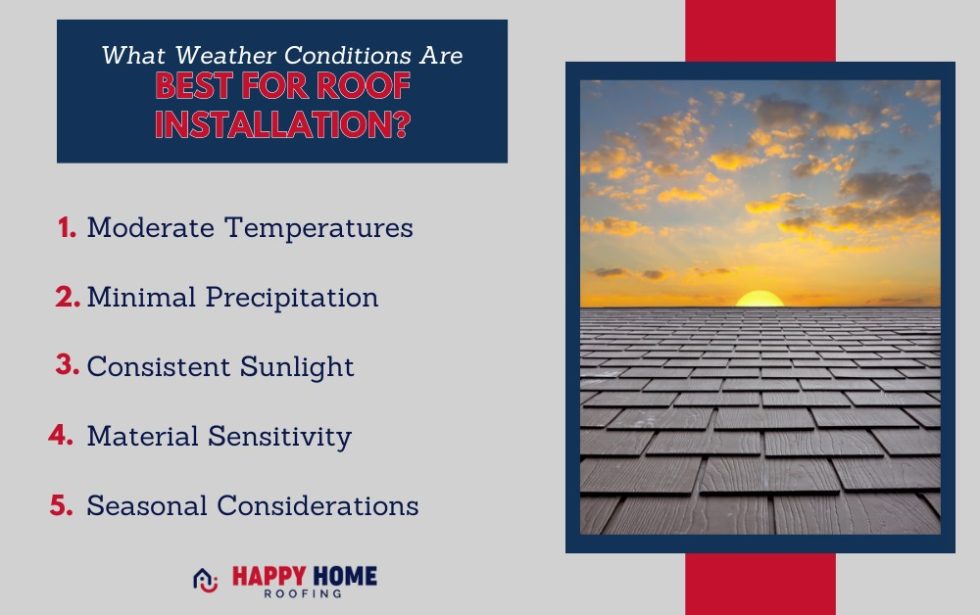 What Weather Conditions Are
BEST FOR ROOF INSTALLATION?

1. Moderate Temperatures

2. Minimal Precipitation

3. Consistent Sunlight

4. Material Sensitivity

5. Seasonal Considerations

HAPPY HOME
ROOFING